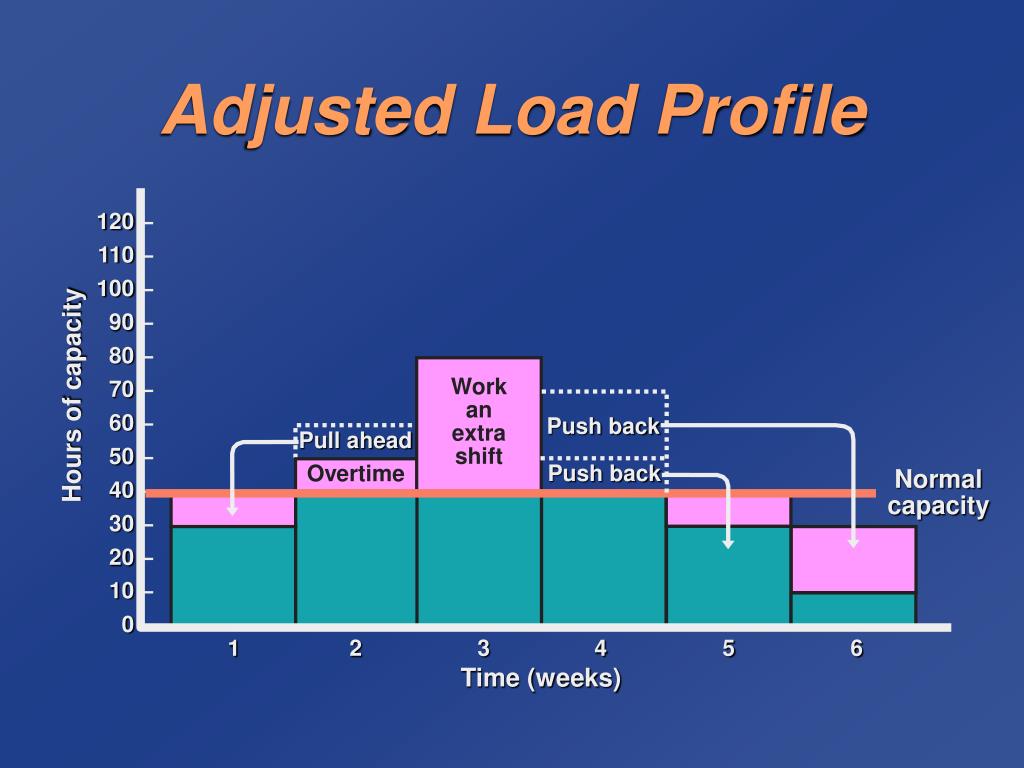 Adjusted Load Profile

Hours of capacity

120
110
100
90
80
70
60
50
40
30
20
10
0

Pull ahead
Overtime
Work an extra shift
Push back
Push back
Normal capacity

1
2
3
4
5
6

Time (weeks)